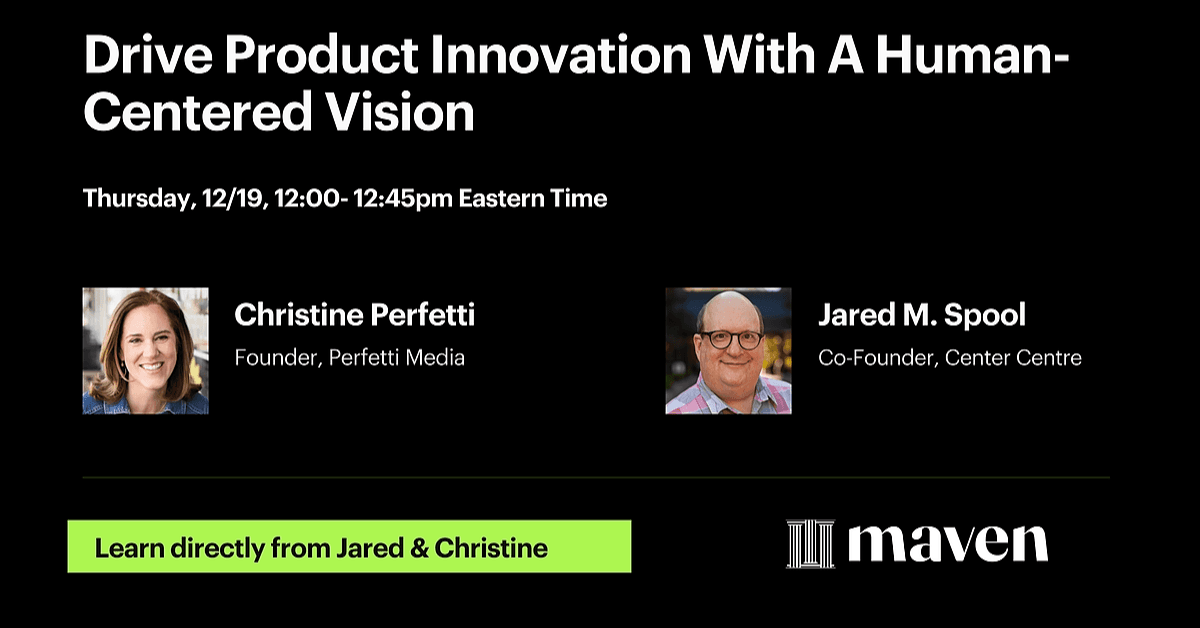 Drive Product Innovation With A Human-Centered Vision

Thursday, 12/19, 12:00- 12:45pm Eastern Time

Christine Perfetti
Founder, Perfetti Media

Jared M. Spool
Co-Founder, Center Centre

Learn directly from Jared & Christine

maven